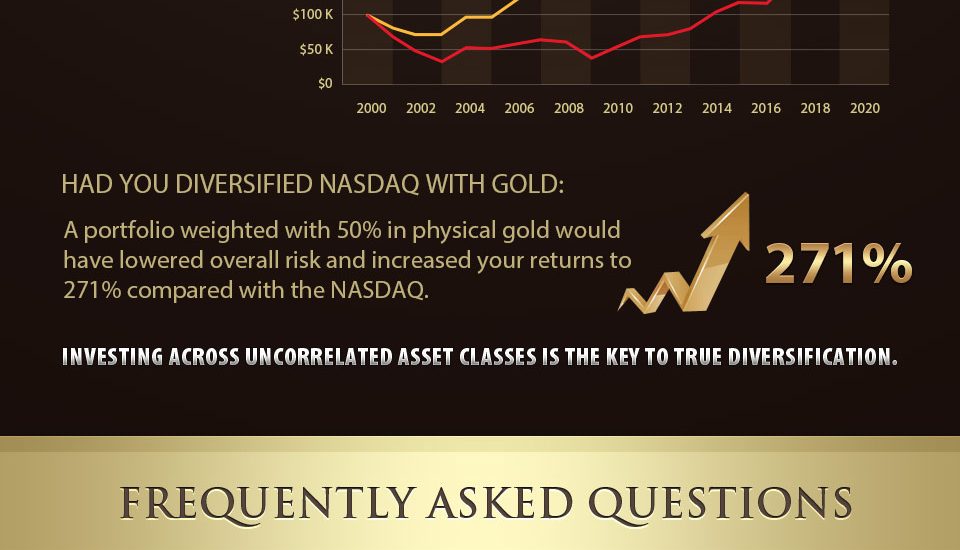 $100 K
$50 K
$0
2000 2002 2004 2006 2008 2010 2012 2014 2016 2018 2020

HAD YOU DIVERSIFIED NASDAQ WITH GOLD:

A portfolio weighted with 50% in physical gold would have lowered overall risk and increased your returns to 271% compared with the NASDAQ.

271%

INVESTING ACROSS UNCORRELATED ASSET CLASSES IS THE KEY TO TRUE DIVERSIFICATION.

FREQUENTLY ASKED QUESTIONS